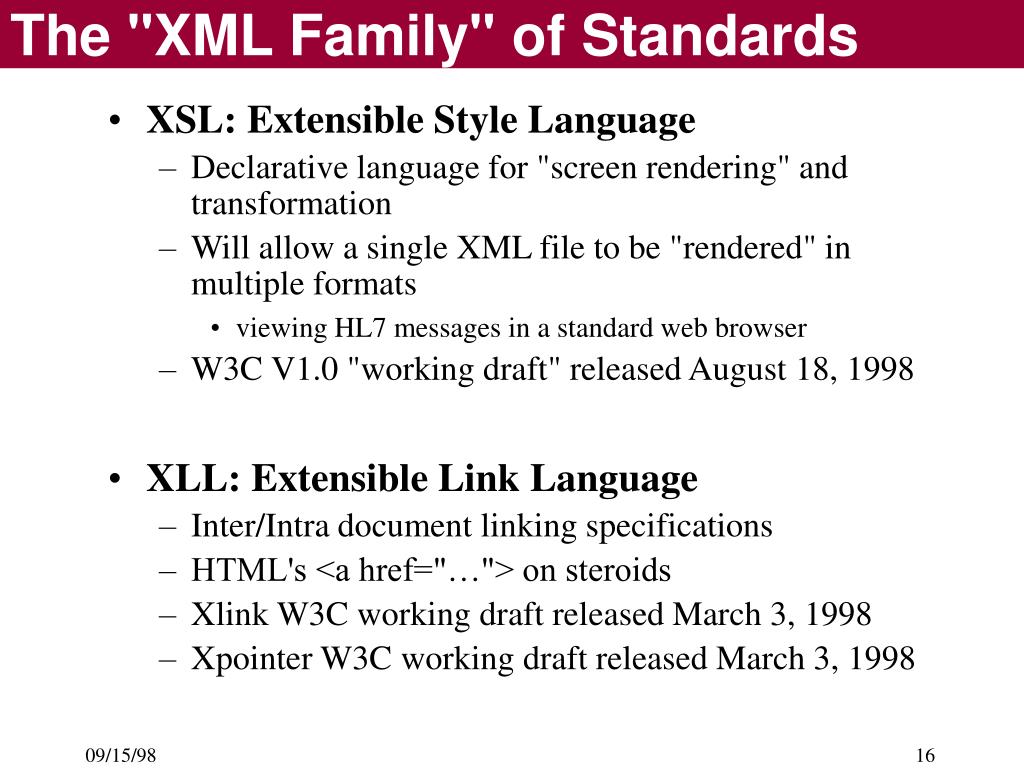 The "XML Family" of Standards

• XSL: Extensible Style Language
– Declarative language for "screen rendering" and transformation
– Will allow a single XML file to be "rendered" in multiple formats
• viewing HL7 messages in a standard web browser
– W3C V1.0 "working draft" released August 18, 1998

• XLL: Extensible Link Language
– Inter/Intra document linking specifications
– HTML's <a href="…"> on steroids
– Xlink W3C working draft released March 3, 1998
– Xpointer W3C working draft released March 3, 1998

09/15/98

16